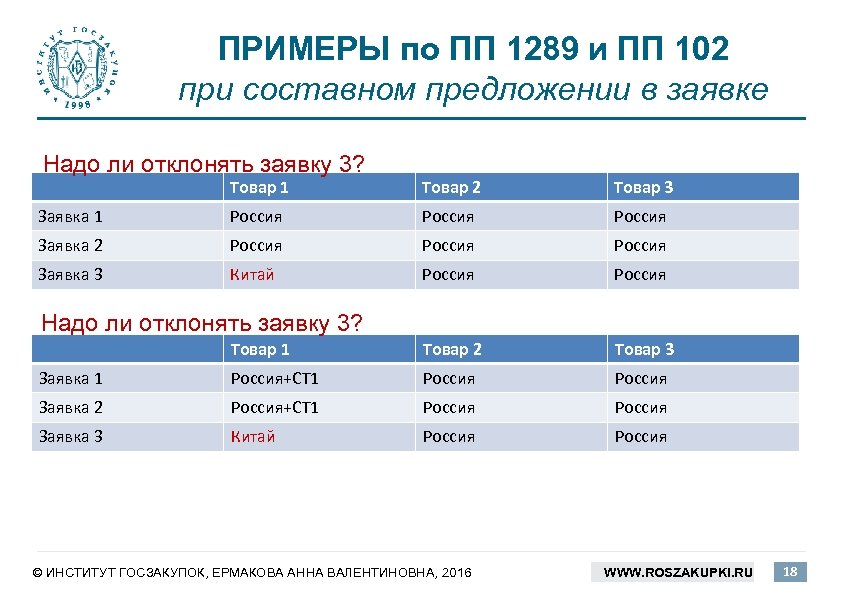 ИНСТИТУТ ГОСЗАКУПОК 1998

ПРИМЕРЫ по ПП 1289 и ПП 102
при составном предложении в заявке

Надо ли отклонять заявку 3?

| | Товар 1 | Товар 2 | Товар 3 |
|---|---|---|---|
| Заявка 1 | Россия | Россия | Россия |
| Заявка 2 | Россия | Россия | Россия |
| Заявка 3 | Китай | Россия | Россия |

Надо ли отклонять заявку 3?

| | Товар 1 | Товар 2 | Товар 3 |
|---|---|---|---|
| Заявка 1 | Россия+СТ1 | Россия | Россия |
| Заявка 2 | Россия+СТ1 | Россия | Россия |
| Заявка 3 | Китай | Россия | Россия |

© ИНСТИТУТ ГОСЗАКУПОК, ЕРМАКОВА АННА ВАЛЕНТИНОВНА, 2016 WWW.ROSZAKUPKI.RU 18